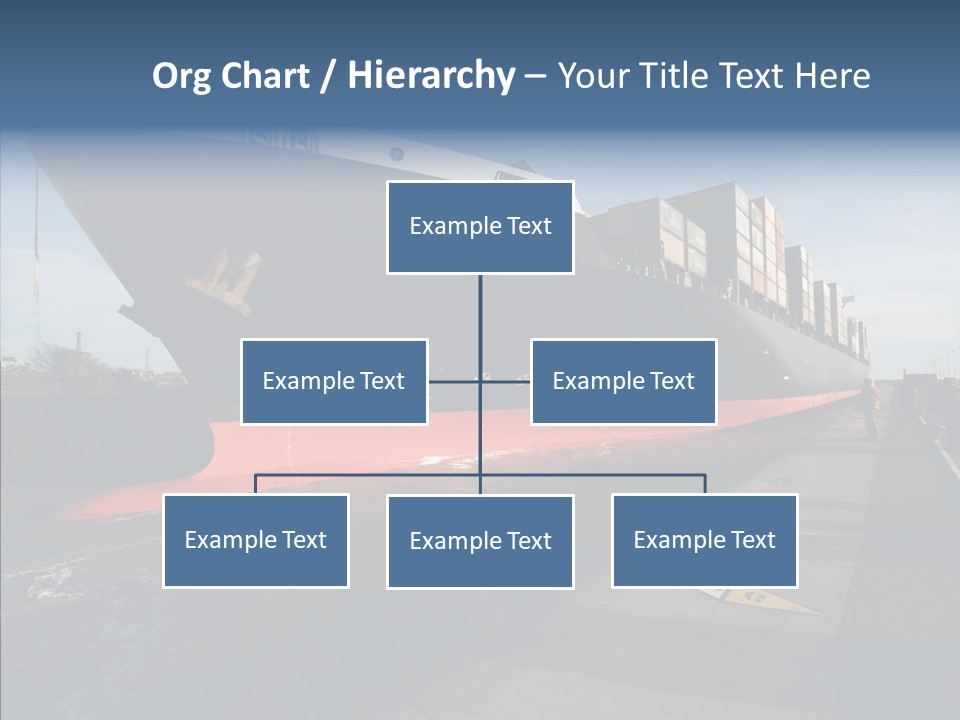 Org Chart / Hierarchy – Your Title Text Here

Example Text

Example Text

Example Text

Example Text

Example Text

Example Text